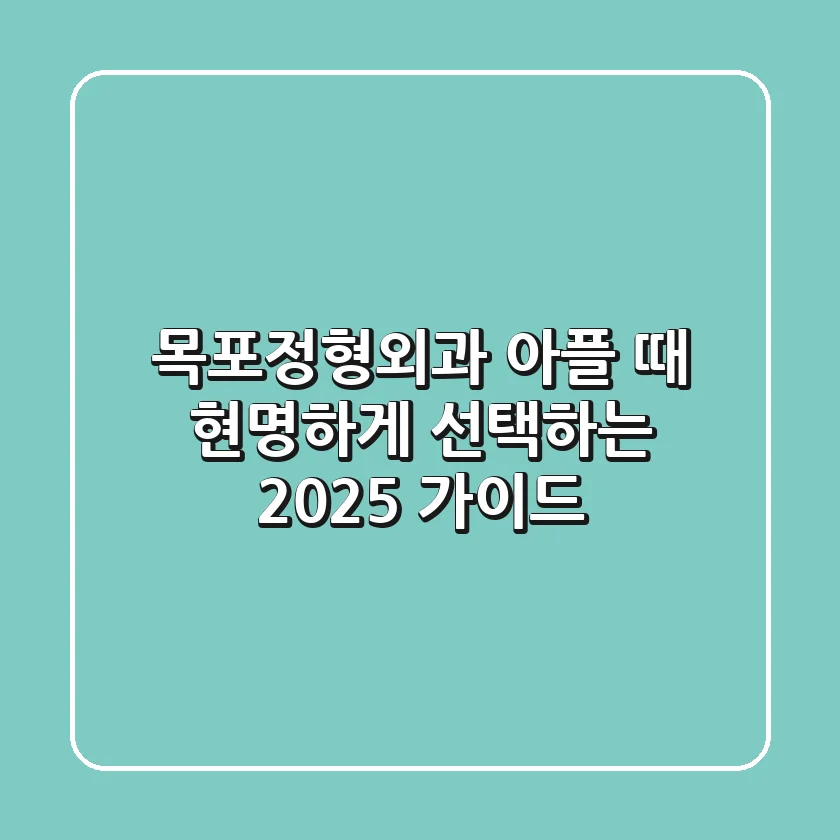 목포정형외과 아플 때
현명하게 선택하는
2025 가이드